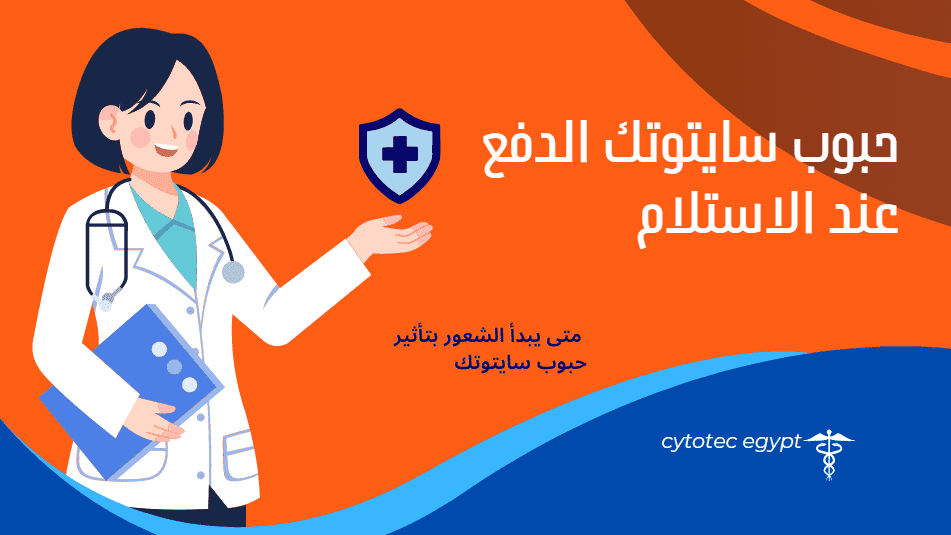 حبوب سايتوتك الدفع عند الاستلام

متى يبدأ الشعور بتأثير حبوب سايتوتك

cytotec egypt